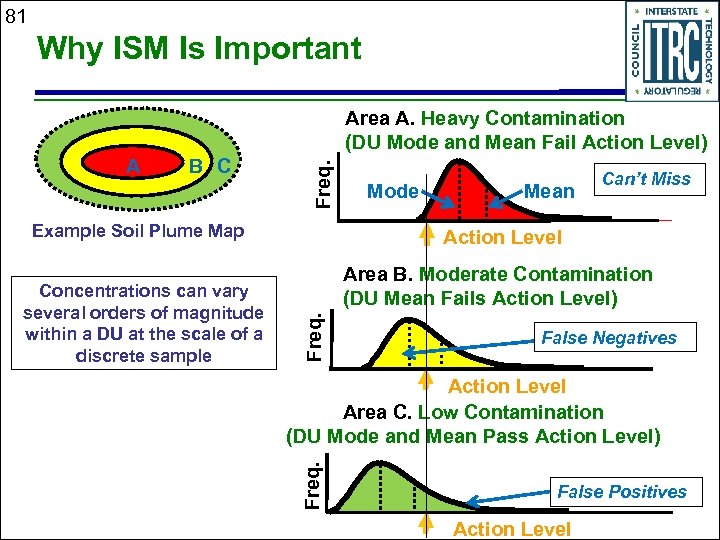 81

Why ISM Is Important

INTERSTATE TECHNOLOGY REGULATORY COUNCIL
ITRC

A B C

Example Soil Plume Map

Concentrations can vary several orders of magnitude within a DU at the scale of a discrete sample

Area A. Heavy Contamination
(DU Mode and Mean Fail Action Level)

Freq.

Mode

Mean

Can't Miss

Action Level

Area B. Moderate Contamination
(DU Mean Fails Action Level)

Freq.

False Negatives

Action Level

Area C. Low Contamination
(DU Mode and Mean Pass Action Level)

Freq.

False Positives

Action Level